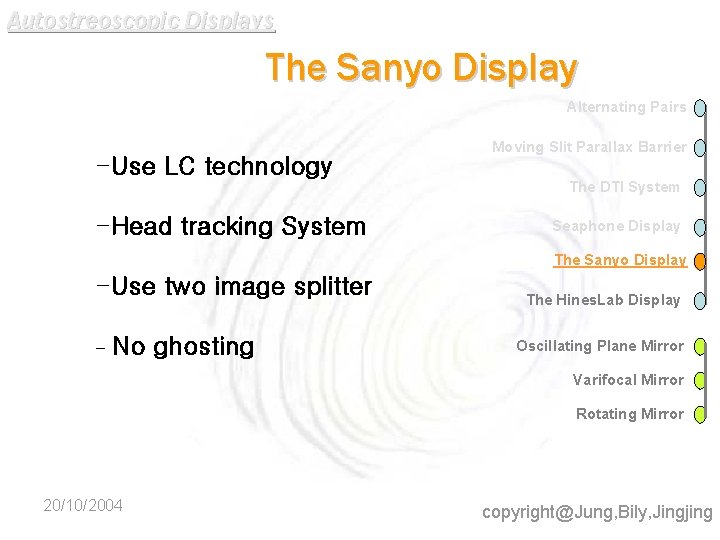 Autostreoscopic Displays

The Sanyo Display

-Use LC technology

-Head tracking System

-Use two image splitter

- No ghosting

Alternating Pairs

Moving Slit Parallax Barrier

The DTI System

Seaphone Display

The Sanyo Display

The HinesLab Display

Oscillating Plane Mirror

Varifocal Mirror

Rotating Mirror

20/10/2004

copyright@Jung,Bily,Jingjing